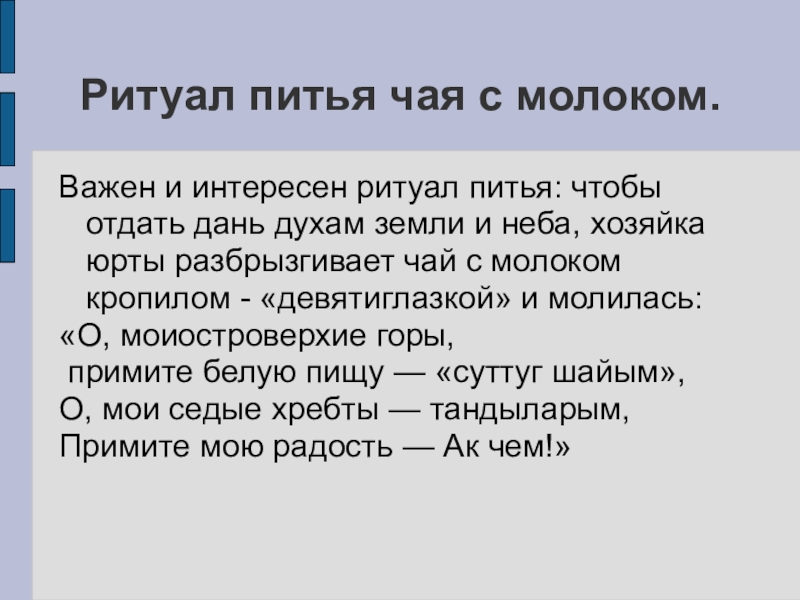 Ритуал питья чая с молоком.

Важен и интересен ритуал питья: чтобы отдать дань духам земли и неба, хозяйка юрты разбрызгивает чай с молоком кропилом - «девятиглазкой» и молилась:
«О, моиостроверхие горы,
примите белую пищу — «суттуг шайым»,
О, мои седые хребты — тандыларым,
Примите мою радость — Ак чем!»